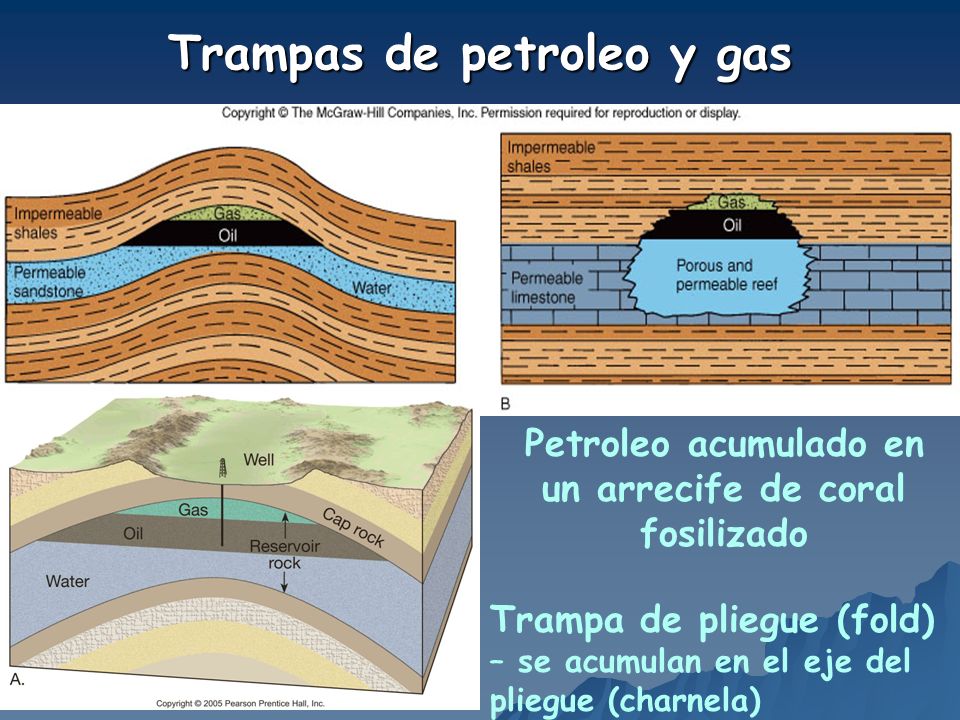 Trampas de petroleo y gas

Copyright © The McGraw-Hill Companies, Inc. Permission required for reproduction or display.

Impermeable shales

Gas

Oil

Permeable sandstone

Water

Impermeable shales

Gas

Oil

Porous and permeable reef

Permeable limestone

B

Well

Gas

Oil

Cap rock

Reservoir rock

Water

A.

Copyright © 2005 Pearson Prentice Hall, Inc.

Petroleo acumulado en un arrecife de coral fosilizado

Trampa de pliegue (fold) – se acumulan en el eje del pliegue (charnela)